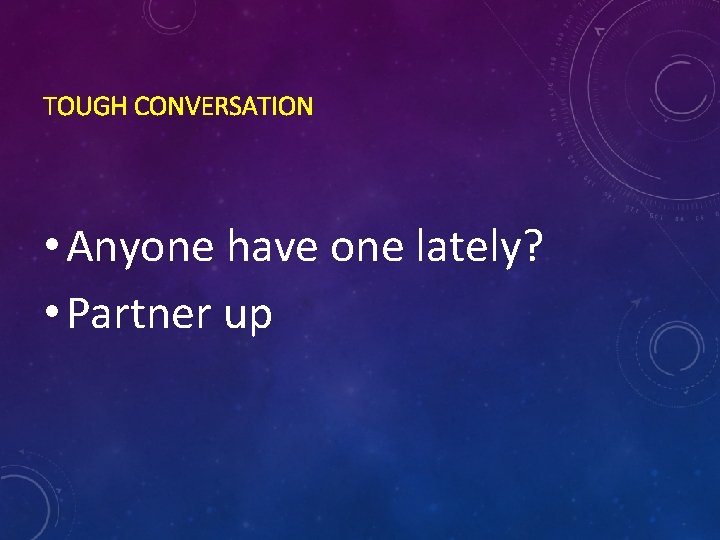 TOUGH CONVERSATION

• Anyone have one lately?
• Partner up